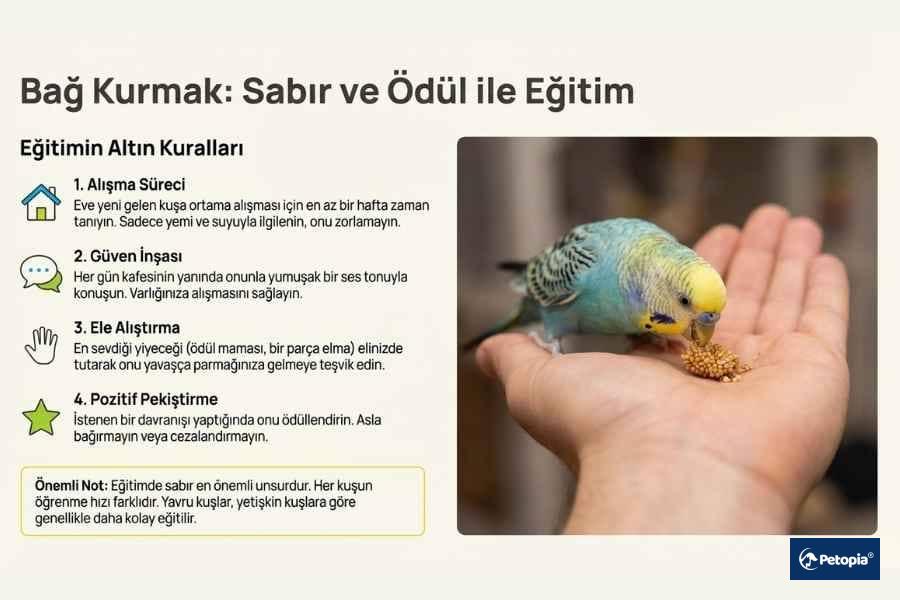 Bağ Kurmak: Sabır ve Ödül ile Eğitim

Eğitimin Altın Kuralları

1. Alışma Süreci
Eve yeni gelen kuşa ortama alışması için en az bir hafta zaman tanıyın. Sadece yemi ve suyuyla ilgilenin, onu zorlamayın.

2. Güven İnşası
Her gün kafesinin yanında onunla yumuşak bir ses tonuyla konuşun. Varlığınıza alışmasını sağlayın.

3. Ele Alıştırma
En sevdiği yiyeceği (ödül maması, bir parça elma) elinizde tutarak onu yavaşça parmağınıza gelmeye teşvik edin.

4. Pozitif Pekiştirme
İstenen bir davranışı yaptığında onu ödüllendirin. Asla bağırmayın veya cezalandırmayın.

Önemli Not: Eğitimde sabır en önemli unsurdur. Her kuşun öğrenme hızı farklıdır. Yavru kuşlar, yetişkin kuşlara göre genellikle daha kolay eğitilir.

Petopia®